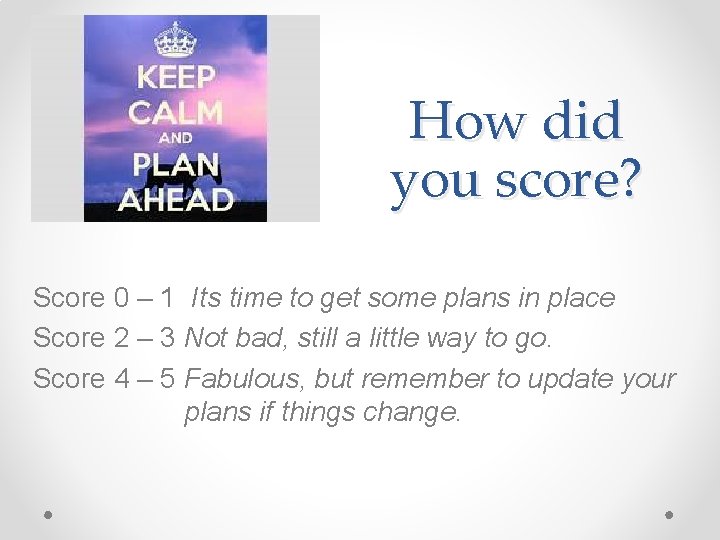 KEEP CALM AND PLAN AHEAD

How did you score?

Score 0 – 1 Its time to get some plans in place

Score 2 – 3 Not bad, still a little way to go.

Score 4 – 5 Fabulous, but remember to update your plans if things change.